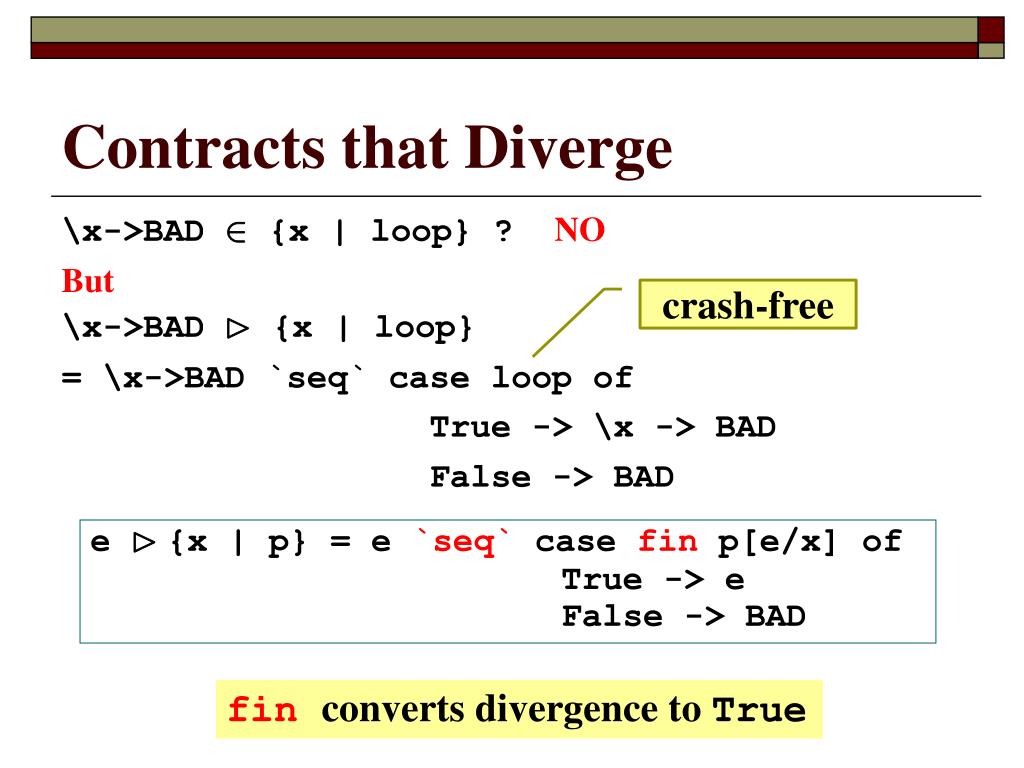 Contracts that Diverge

\x->BAD $\in$ {x | loop} ? NO

But

\x->BAD $\triangleright$ {x | loop}

crash-free

= \x->BAD `seq` case loop of
True -> \x -> BAD
False -> BAD

e $\triangleright$ {x | p} = e `seq` case fin p[e/x] of
True -> e
False -> BAD

fin converts divergence to True